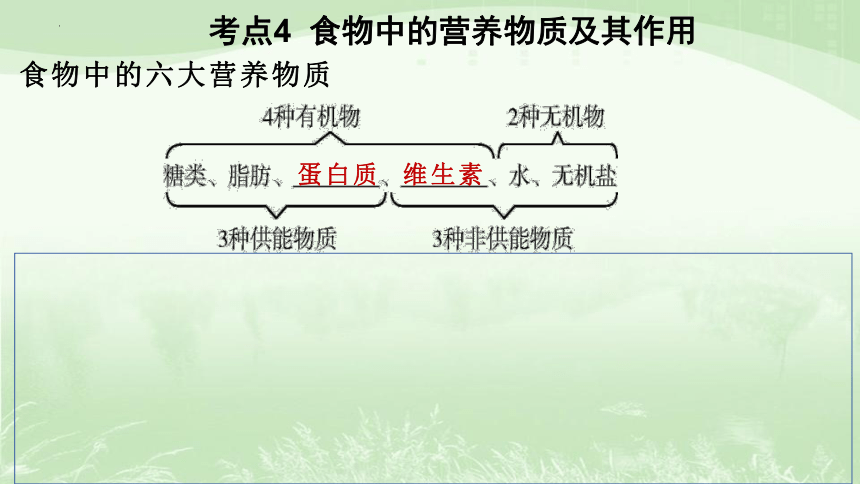 考点4 食物中的营养物质及其作用

食物中的六大营养物质

4种有机物　　2种无机物

糖类、脂肪、蛋白质、维生素、水、无机盐

3种供能物质　　3种非供能物质